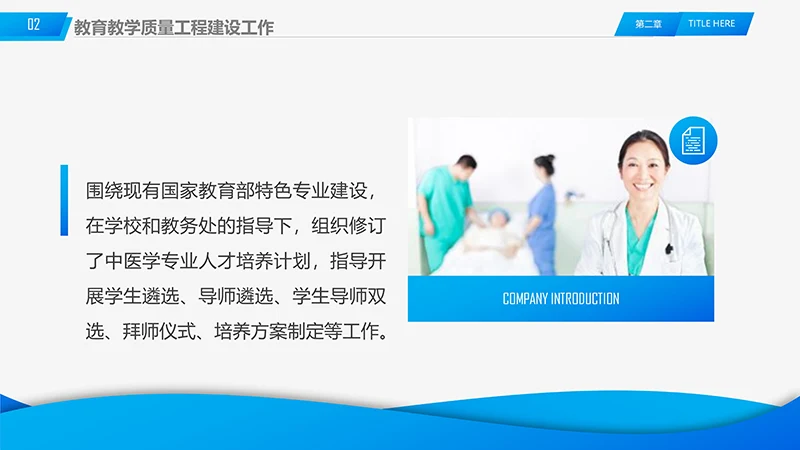 02 教育教学质量工程建设工作

第二章 TITLE HERE

围绕现有国家教育部特色专业建设，在学校和教务处的指导下，组织修订了中医学专业人才培养计划，指导开展学生遴选、导师遴选、学生导师双选、拜师仪式、培养方案制定等工作。

COMPANY INTRODUCTION